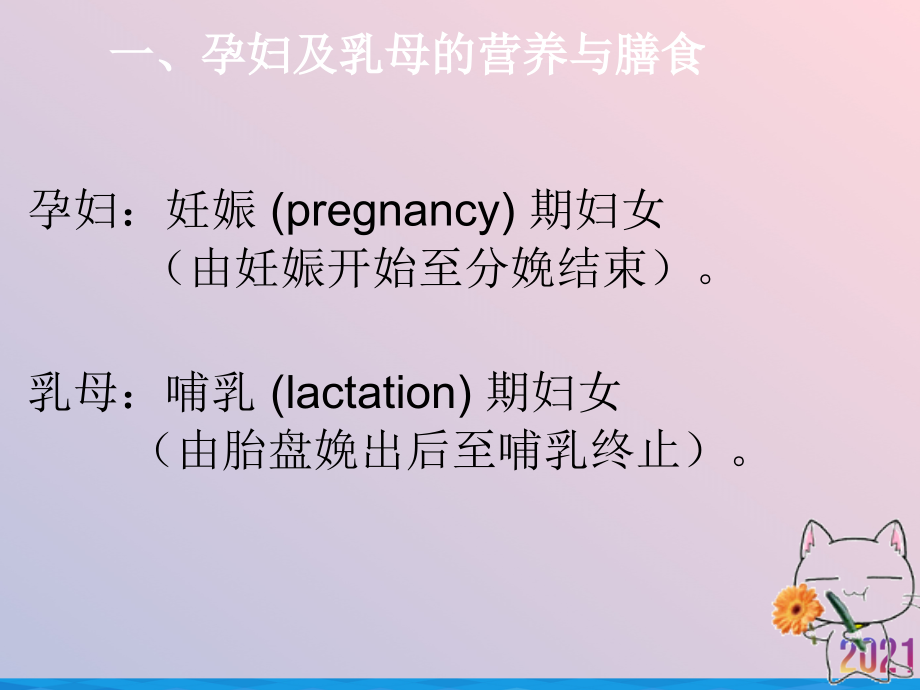 一、孕妇及乳母的营养与膳食

孕妇：妊娠 (pregnancy) 期妇女
（由妊娠开始至分娩结束）。

乳母：哺乳 (lactation) 期妇女
（由胎盘娩出后至哺乳终止）。

2021